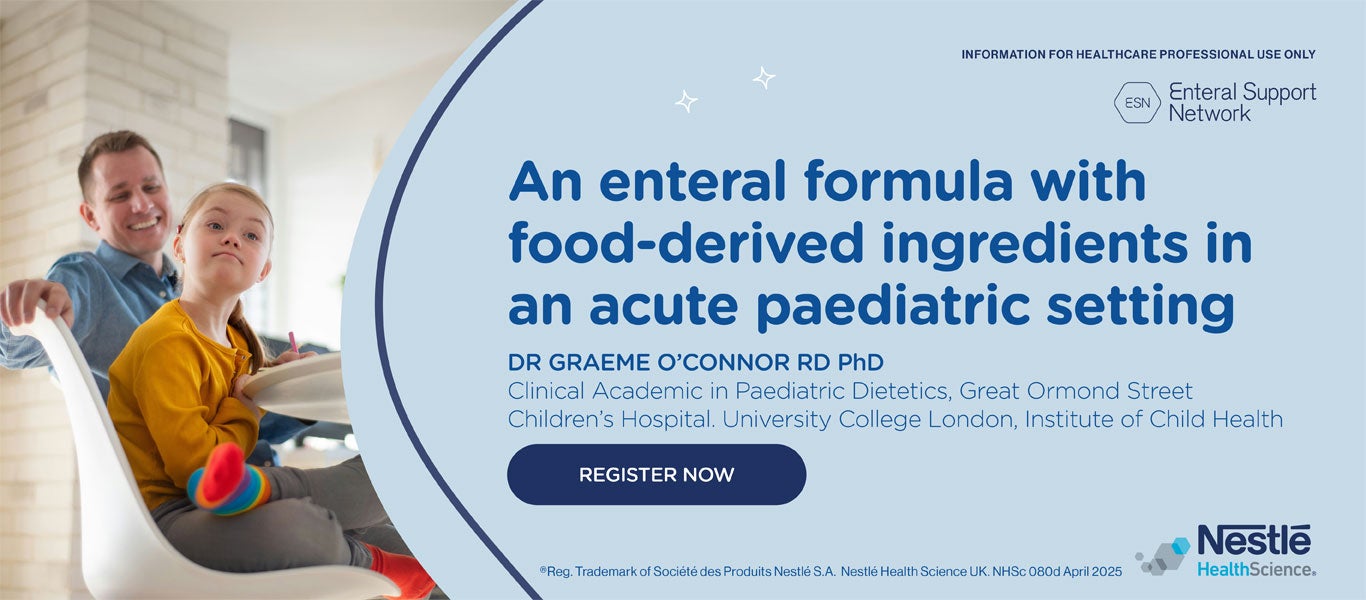 INFORMATION FOR HEALTHCARE PROFESSIONAL USE ONLY

ESN Enteral Support Network

An enteral formula with food-derived ingredients in an acute paediatric setting

DR GRAEME O'CONNOR RD PhD
Clinical Academic in Paediatric Dietetics, Great Ormond Street Children's Hospital. University College London, Institute of Child Health

REGISTER NOW

®Reg. Trademark of Société des Produits Nestlé S.A. Nestlé Health Science UK. NHSc 080d April 2025

Nestlé HealthScience®